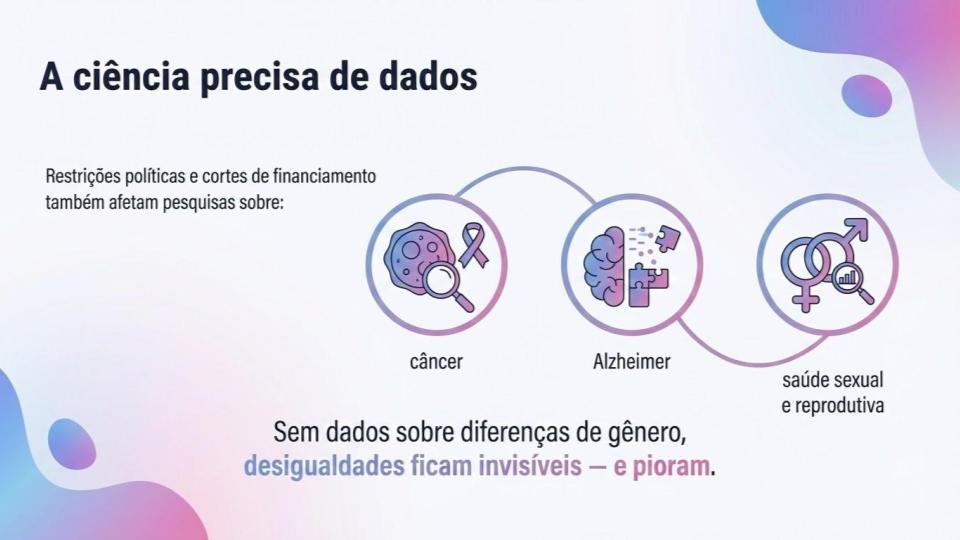 A ciência precisa de dados

Restrições políticas e cortes de financiamento também afetam pesquisas sobre:

câncer

Alzheimer

saúde sexual e reprodutiva

Sem dados sobre diferenças de gênero, desigualdades ficam invisíveis — e pioram.